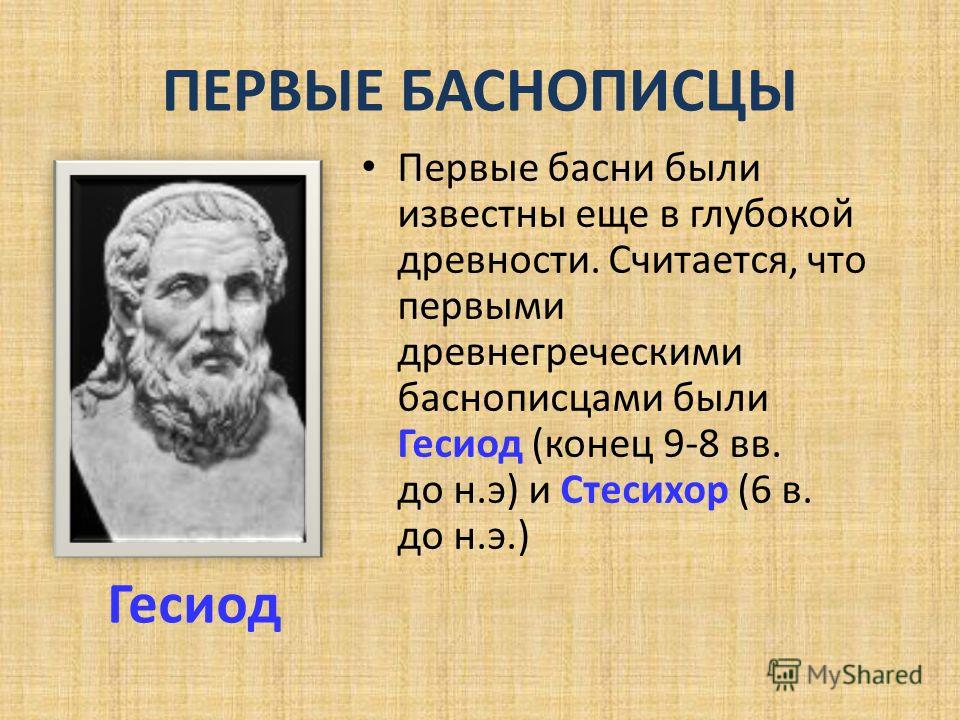 ПЕРВЫЕ БАСНОПИСЦЫ

• Первые басни были известны еще в глубокой древности. Считается, что первыми древнегреческими баснописцами были Гесиод (конец 9-8 вв. до н.э) и Стесихор (6 в. до н.э.)

Гесиод

MyShared